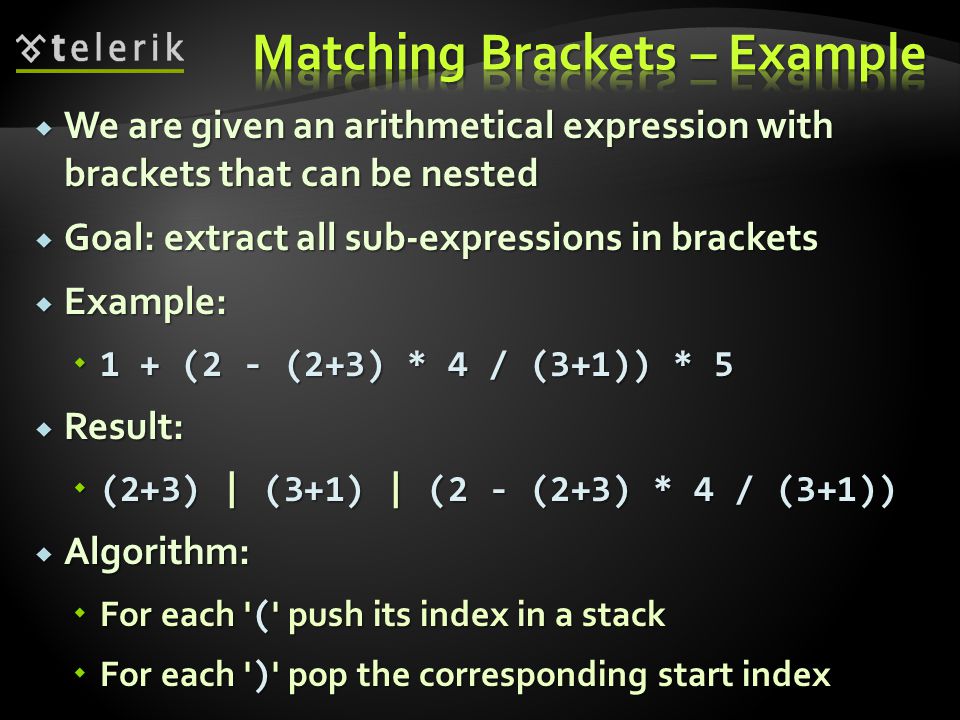 telerik

Matching Brackets – Example

We are given an arithmetical expression with brackets that can be nested

Goal: extract all sub-expressions in brackets

Example:

1 + (2 - (2+3) * 4 / (3+1)) * 5

Result:

(2+3) | (3+1) | (2 - (2+3) * 4 / (3+1))

Algorithm:

For each '(' push its index in a stack

For each ')' pop the corresponding start index